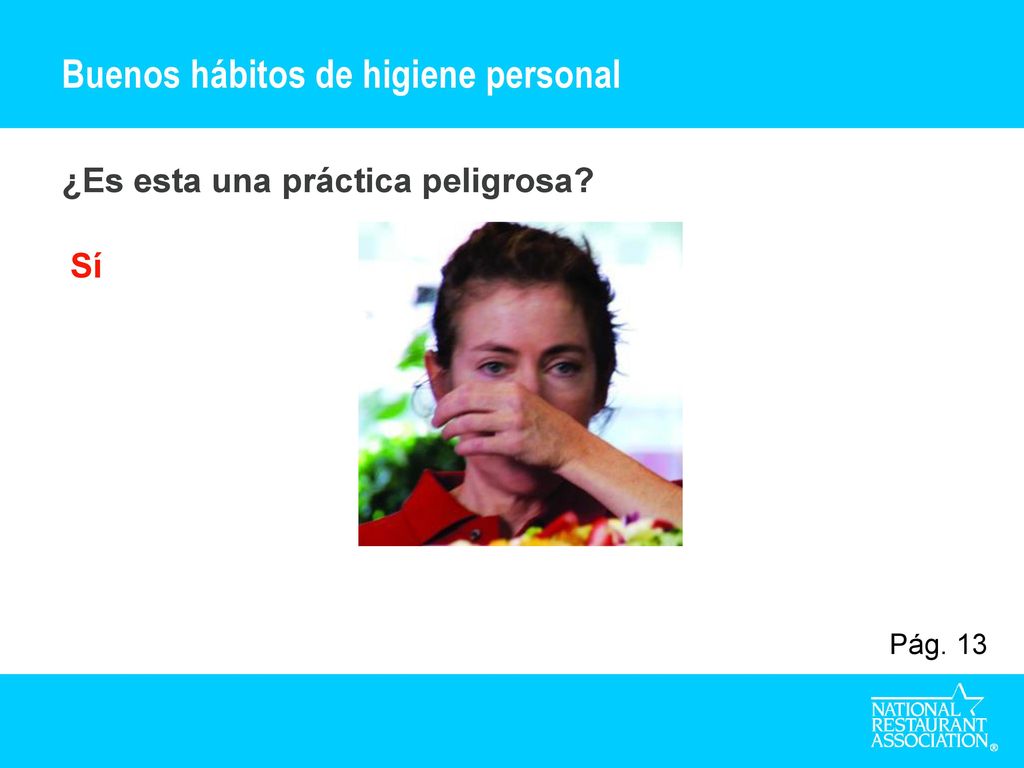 Buenos hábitos de higiene personal

¿Es esta una práctica peligrosa?

Sí

Pág. 13

NATIONAL RESTAURANT ASSOCIATION®